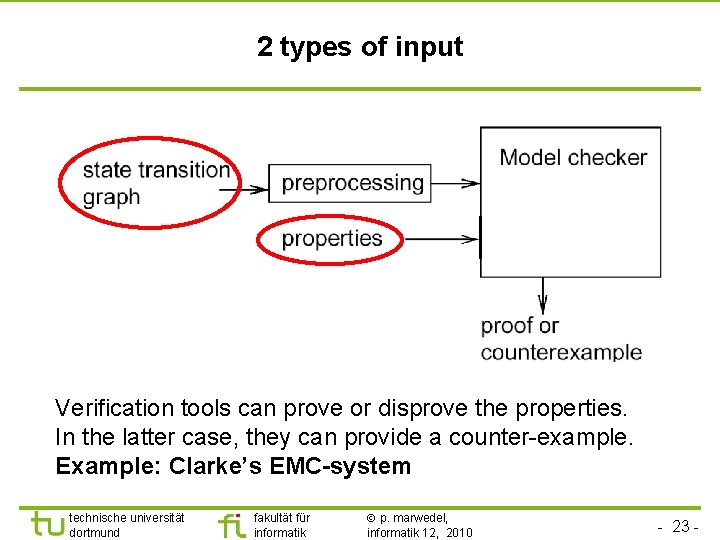 2 types of input

state transition graph

preprocessing

properties

Model checker

proof or counterexample

Verification tools can prove or disprove the properties. In the latter case, they can provide a counter-example.
**Example: Clarke's EMC-system**

tu technische universität dortmund

fi fakultät für informatik

© p. marwedel, informatik 12, 2010

- 23 -